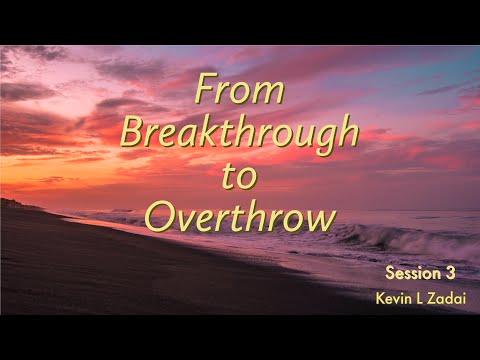 From Breakthrough to Overthrow

Session 3
Kevin L Zadai